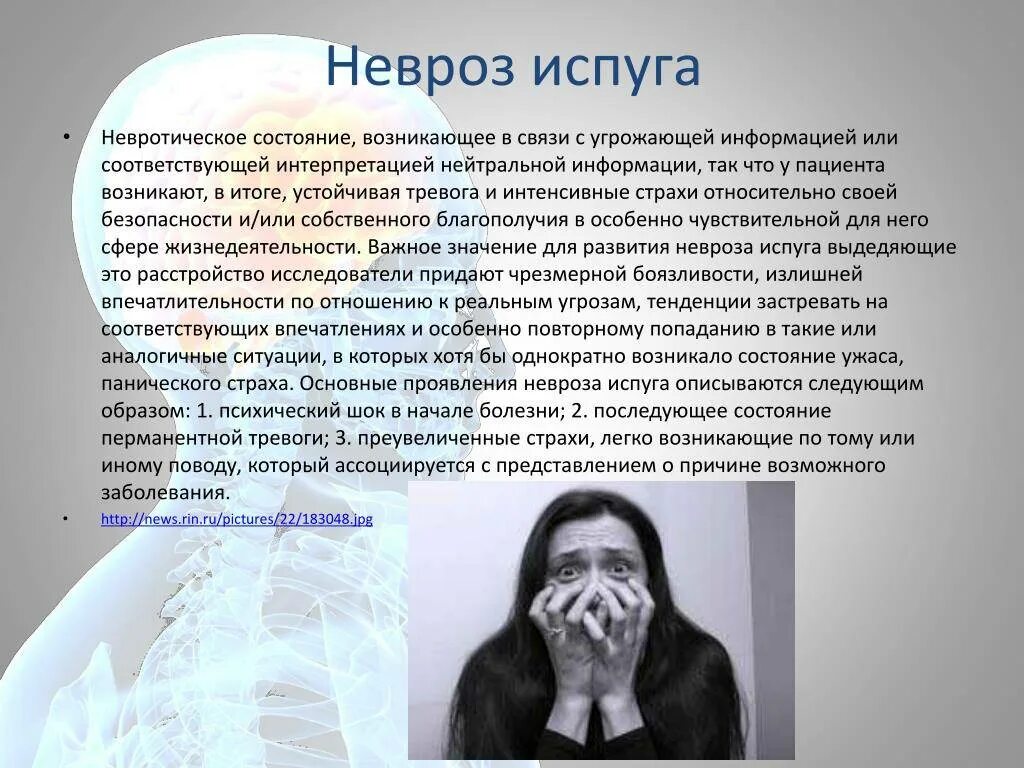 Невроз испуга

• Невротическое состояние, возникающее в связи с угрожающей информацией или соответствующей интерпретацией нейтральной информации, так что у пациента возникают, в итоге, устойчивая тревога и интенсивные страхи относительно своей безопасности и/или собственного благополучия в особенно чувствительной для него сфере жизнедеятельности. Важное значение для развития невроза испуга выдедяющие это расстройство исследователи придают чрезмерной боязливости, излишней впечатлительности по отношению к реальным угрозам, тенденции застревать на соответствующих впечатлениях и особенно повторному попаданию в такие или аналогичные ситуации, в которых хотя бы однократно возникало состояние ужаса, панического страха. Основные проявления невроза испуга описываются следующим образом: 1. психический шок в начале болезни; 2. последующее состояние перманентной тревоги; 3. преувеличенные страхи, легко возникающие по тому или иному поводу, который ассоциируется с представлением о причине возможного заболевания.

• http://news.rin.ru/pictures/22/183048.jpg